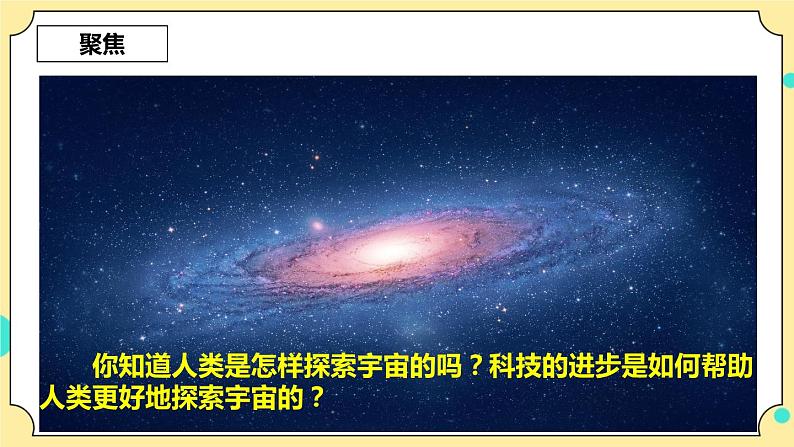 聚焦

你知道人类是怎样探索宇宙的吗？科技的进步是如何帮助人类更好地探索宇宙的？